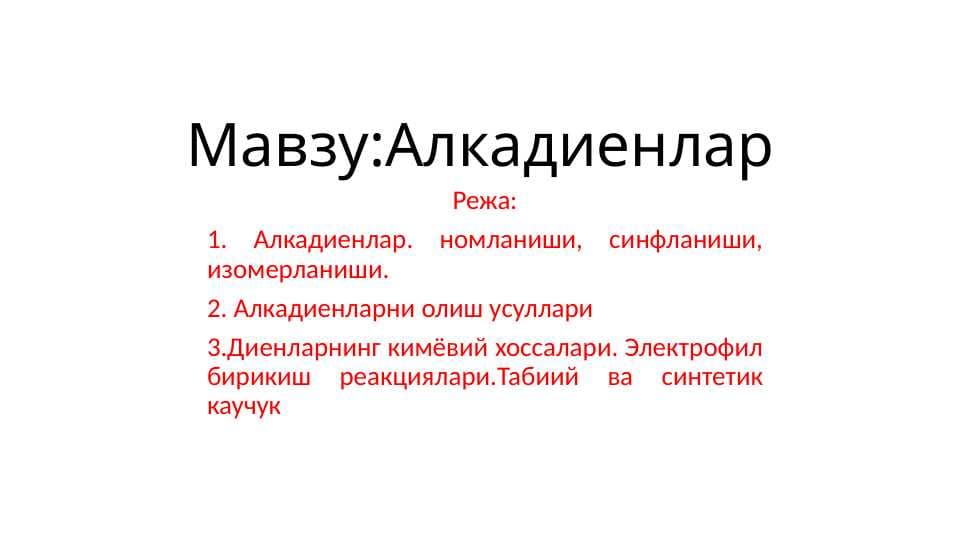 Мавзу:Алкадиенлар

Режа:

1. Алкадиенлар. номланиши, синфланиши, изомерланиши.

2. Алкадиенларни олиш усуллари

3.Диенларнинг кимёвий хоссалари. Электрофил бирикиш реакциялари.Табиий ва синтетик каучук